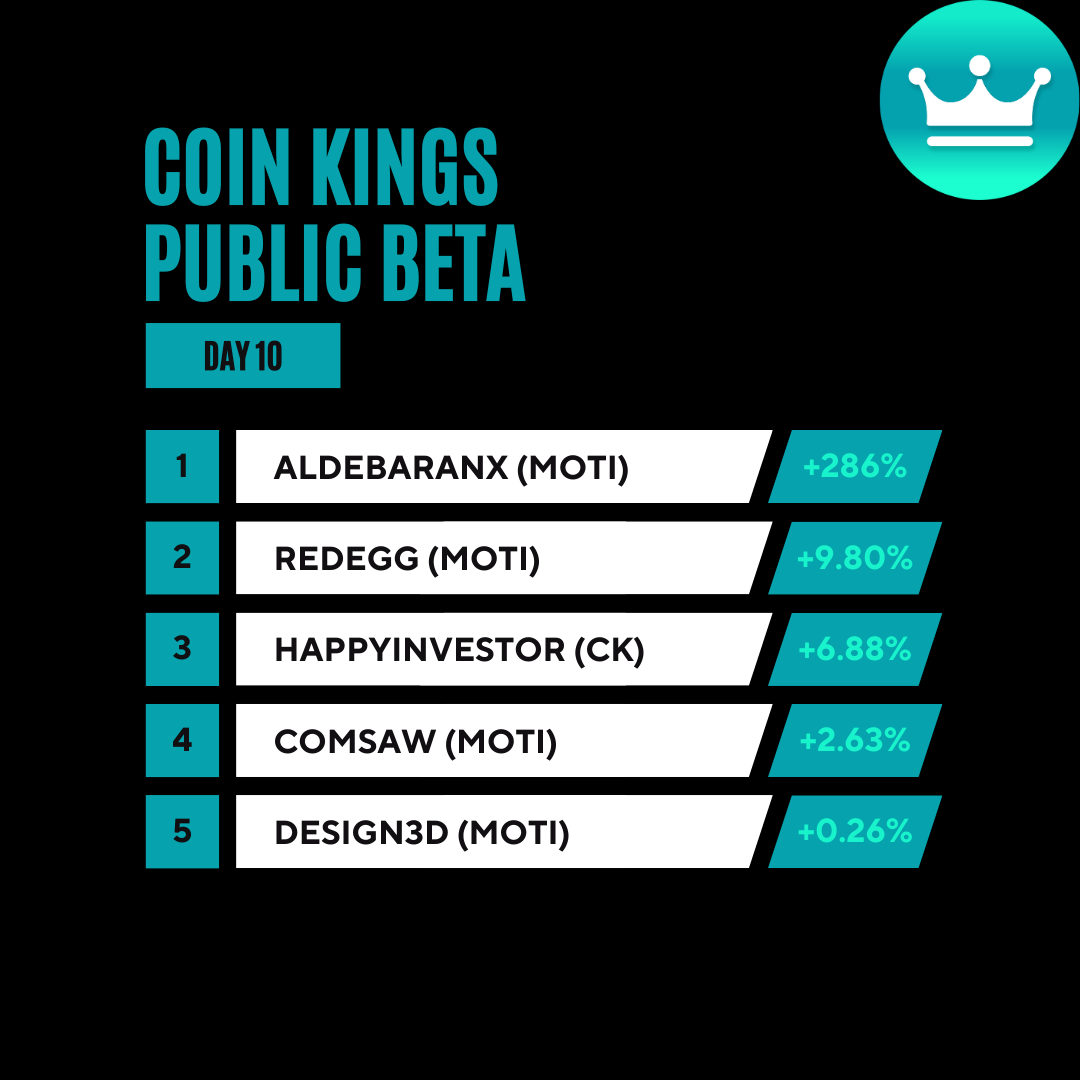 COIN KINGS
PUBLIC BETA

DAY 10

| 1 | ALDEBARANX (MOTI) | +286% |
|---|---|---|
| 2 | REDEGG (MOTI) | +9.80% |
| 3 | HAPPYINVESTOR (CK) | +6.88% |
| 4 | COMSAW (MOTI) | +2.63% |
| 5 | DESIGN3D (MOTI) | +0.26% |